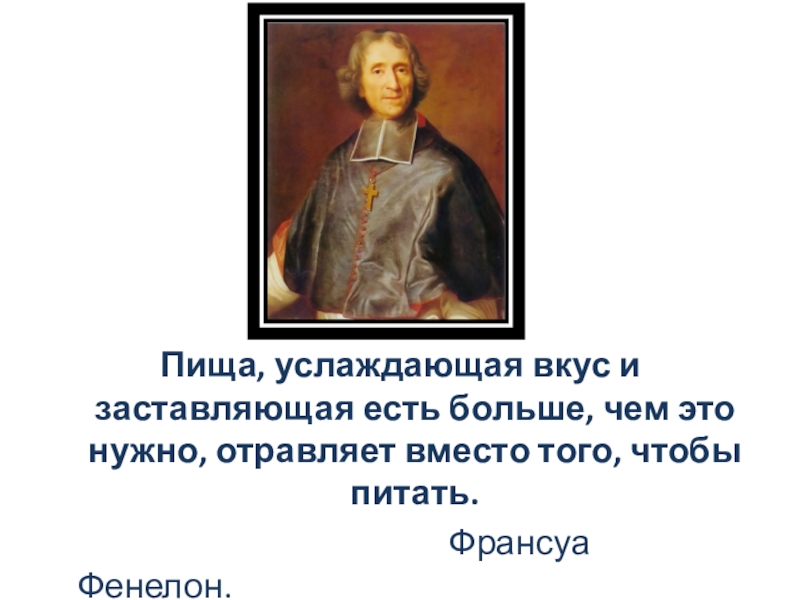 Пища, услаждающая вкус и заставляющая есть больше, чем это нужно, отравляет вместо того, чтобы питать.

Франсуа Фенелон.